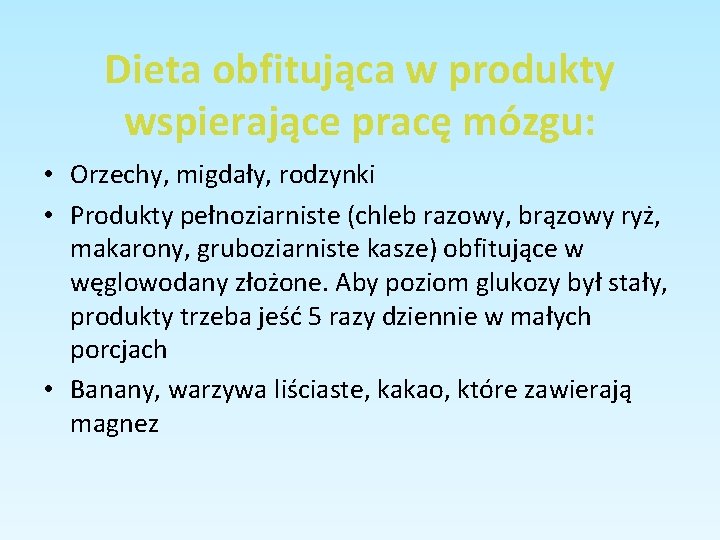 Dieta obfitująca w produkty wspierające pracę mózgu:

• Orzechy, migdały, rodzynki
• Produkty pełnoziarniste (chleb razowy, brązowy ryż, makarony, gruboziarniste kasze) obfitujące w węglowodany złożone. Aby poziom glukozy był stały, produkty trzeba jeść 5 razy dziennie w małych porcjach
• Banany, warzywa liściaste, kakao, które zawierają magnez